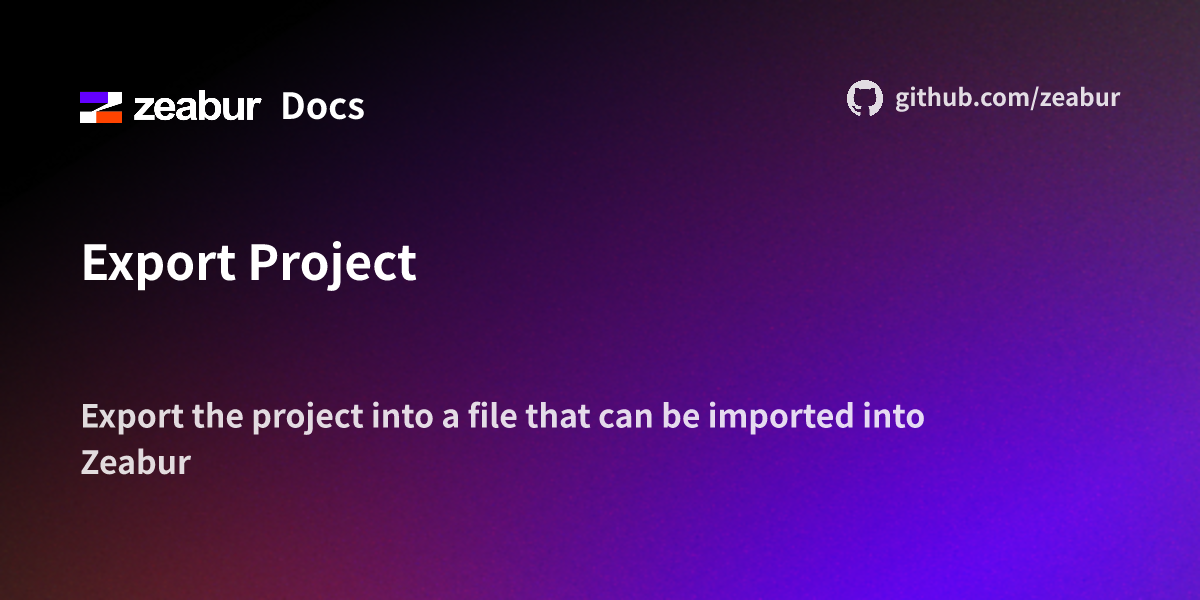 zeabur Docs

github.com/zeabur

Export Project

Export the project into a file that can be imported into Zeabur